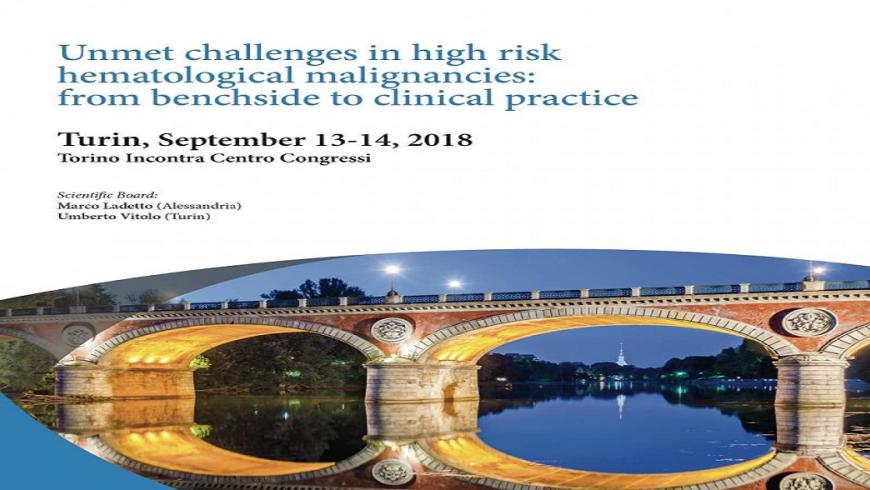 Unmet challenges in high risk hematological malignancies: from benchside to clinical practice

Turin, September 13-14, 2018
Torino Incontra Centro Congressi

Scientific Board:
Marco Ladetto (Alessandria)
Umberto Vitolo (Turin)